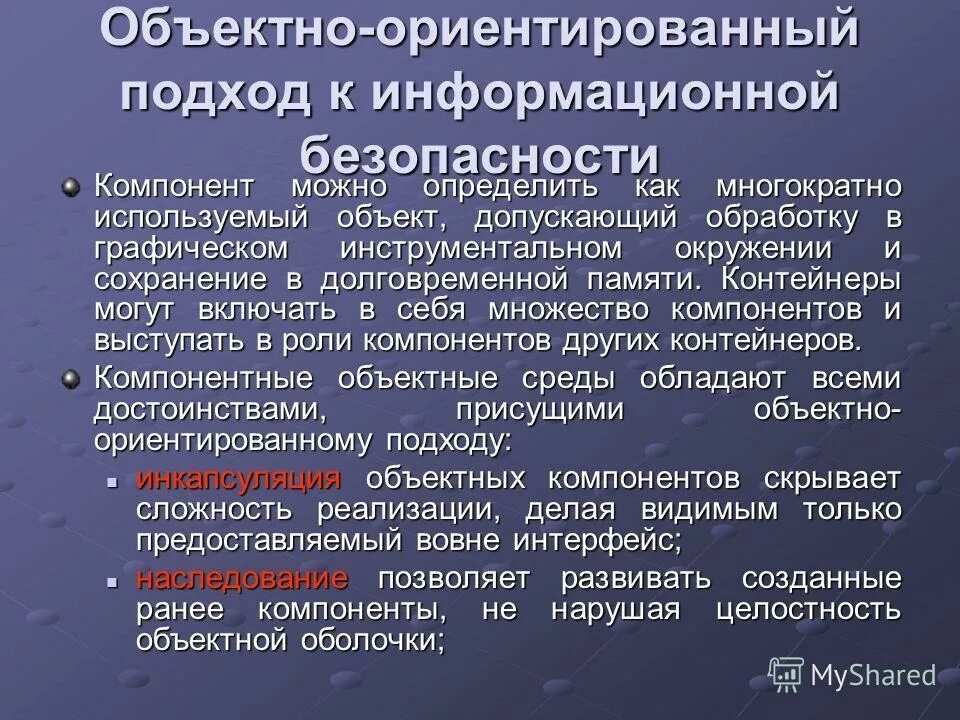 Объектно-ориентированный подход к информационной безопасности

Компонент можно определить как многократно используемый объект, допускающий обработку в графическом инструментальном окружении и сохранение в долговременной памяти. Контейнеры могут включать в себя множество компонентов и выступать в роли компонентов других контейнеров.

Компонентные объектные среды обладают всеми достоинствами, присущими объектно-ориентированному подходу:

инкапсуляция объектных компонентов скрывает сложность реализации, делая видимым только предоставляемый вовне интерфейс;

наследование позволяет развивать созданные ранее компоненты, не нарушая целостность объектной оболочки;

MyShared